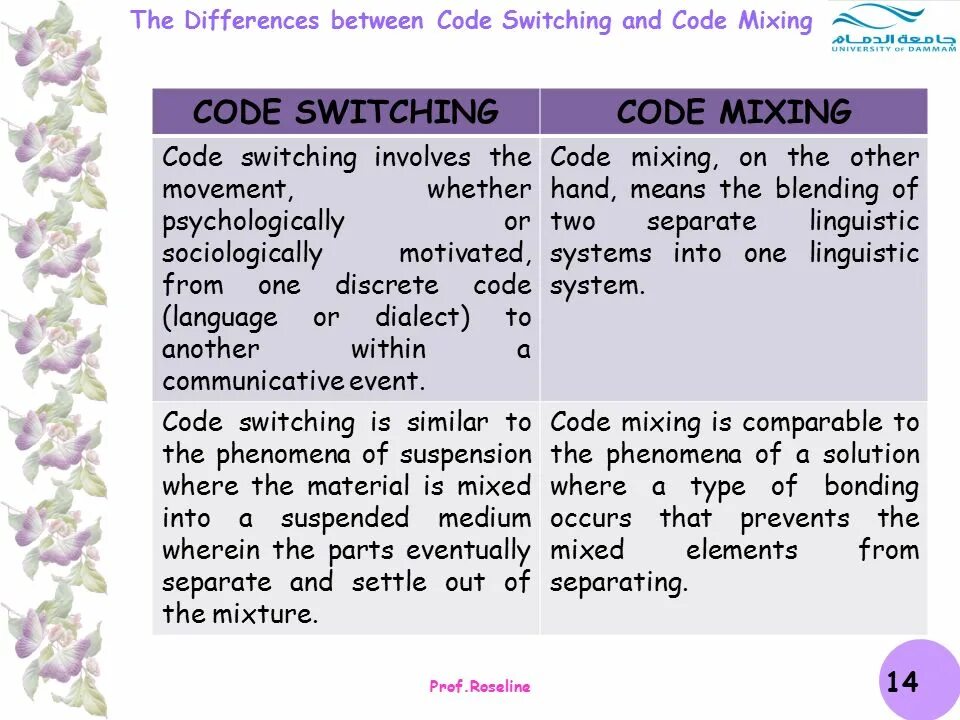 The Differences between Code Switching and Code Mixing

جامعة الدمام
UNIVERSITY OF DAMMAM

| CODE SWITCHING | CODE MIXING |
|---|---|
| Code switching involves the movement, whether psychologically or sociologically motivated, from one discrete code (language or dialect) to another within a communicative event. | Code mixing, on the other hand, means the blending of two separate linguistic systems into one linguistic system. |
| Code switching is similar to the phenomena of suspension where the material is mixed into a suspended medium wherein the parts eventually separate and settle out of the mixture. | Code mixing is comparable to the phenomena of a solution where a type of bonding occurs that prevents the mixed elements from separating. |

Prof.Roseline

14